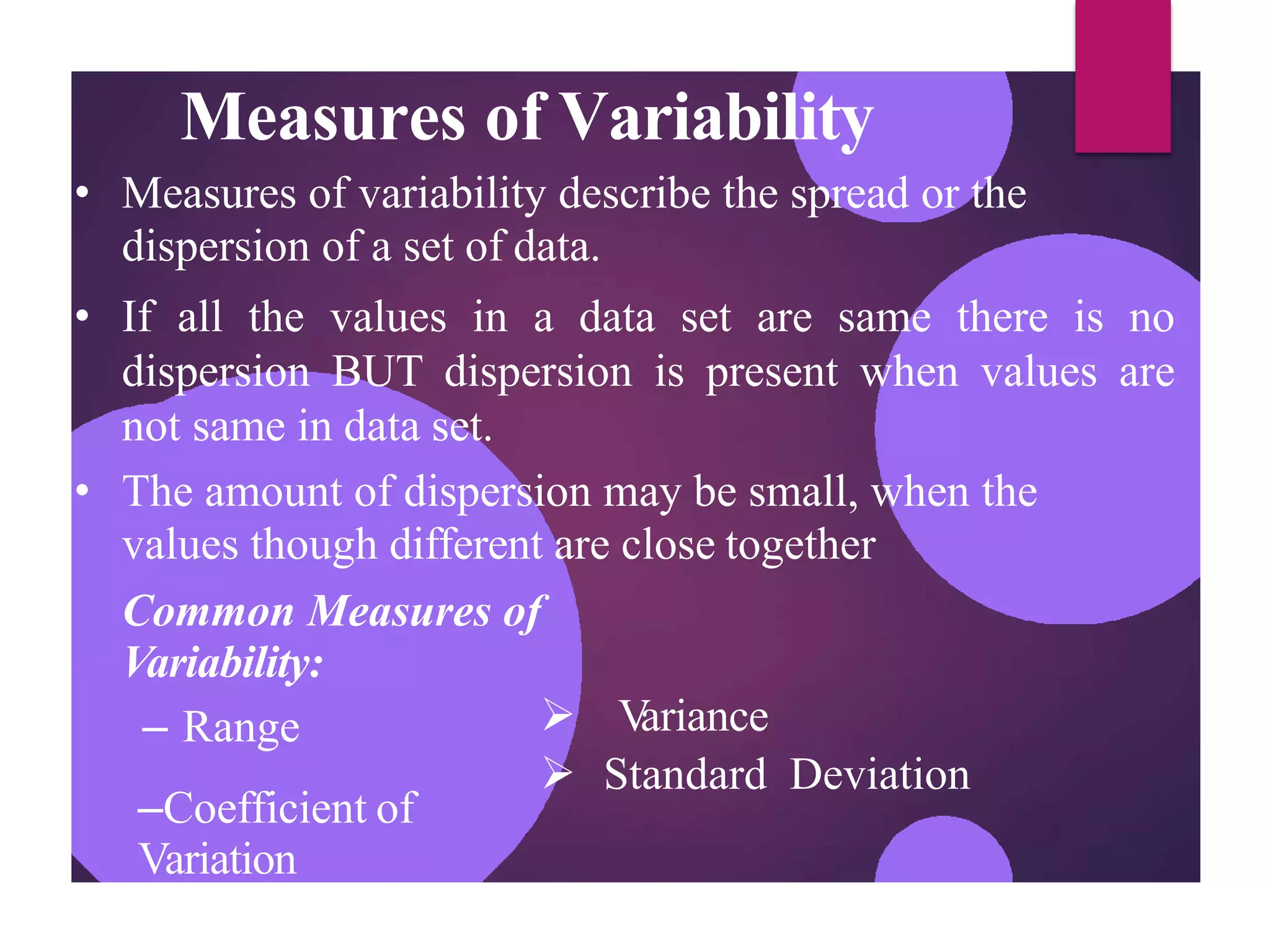 Measures of Variability

• Measures of variability describe the spread or the dispersion of a set of data.

• If all the values in a data set are same there is no dispersion BUT dispersion is present when values are not same in data set.

• The amount of dispersion may be small, when the values though different are close together

Common Measures of Variability:

– Range

–Coefficient of Variation

➢ Variance

➢ Standard Deviation